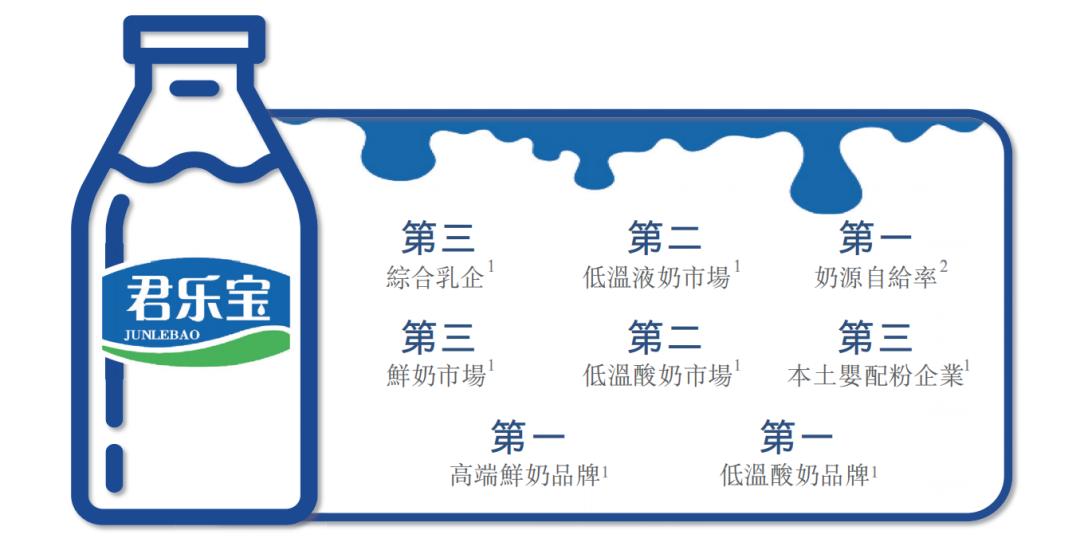 君乐宝
JUNLEBAO

第三
綜合乳企$^1$

第二
低溫液奶市場$^1$

第一
奶源自給率$^2$

第三
鮮奶市場$^1$

第二
低溫酸奶市場$^1$

第三
本土嬰配粉企業$^1$

第一
高端鮮奶品牌$^1$

第一
低溫酸奶品牌$^1$